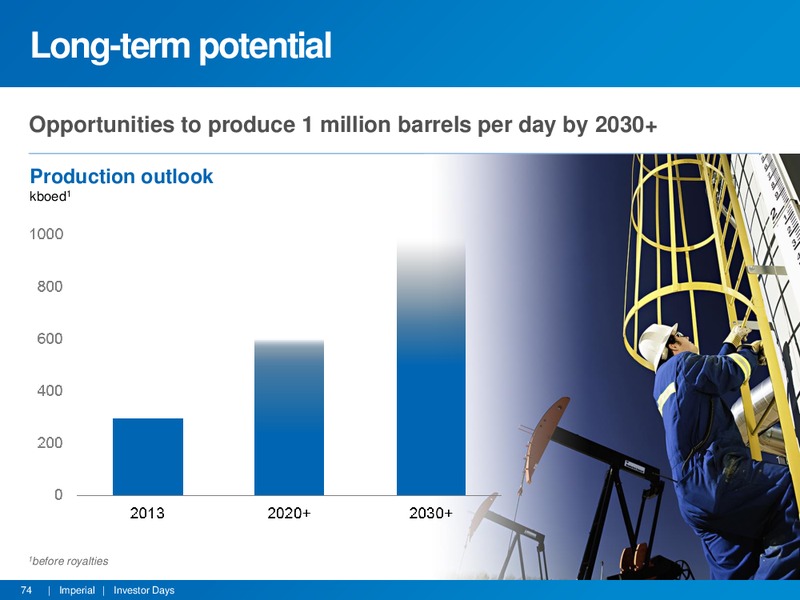 Long-term potential

Opportunities to produce 1 million barrels per day by 2030+

Production outlook
kboed$^1$

1000
800
600
400
200
0

2013
2020+
2030+

$^1$before royalties

74 | Imperial | Investor Days